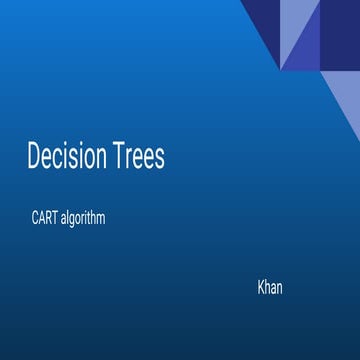 Decision Trees

CART algorithm

Khan